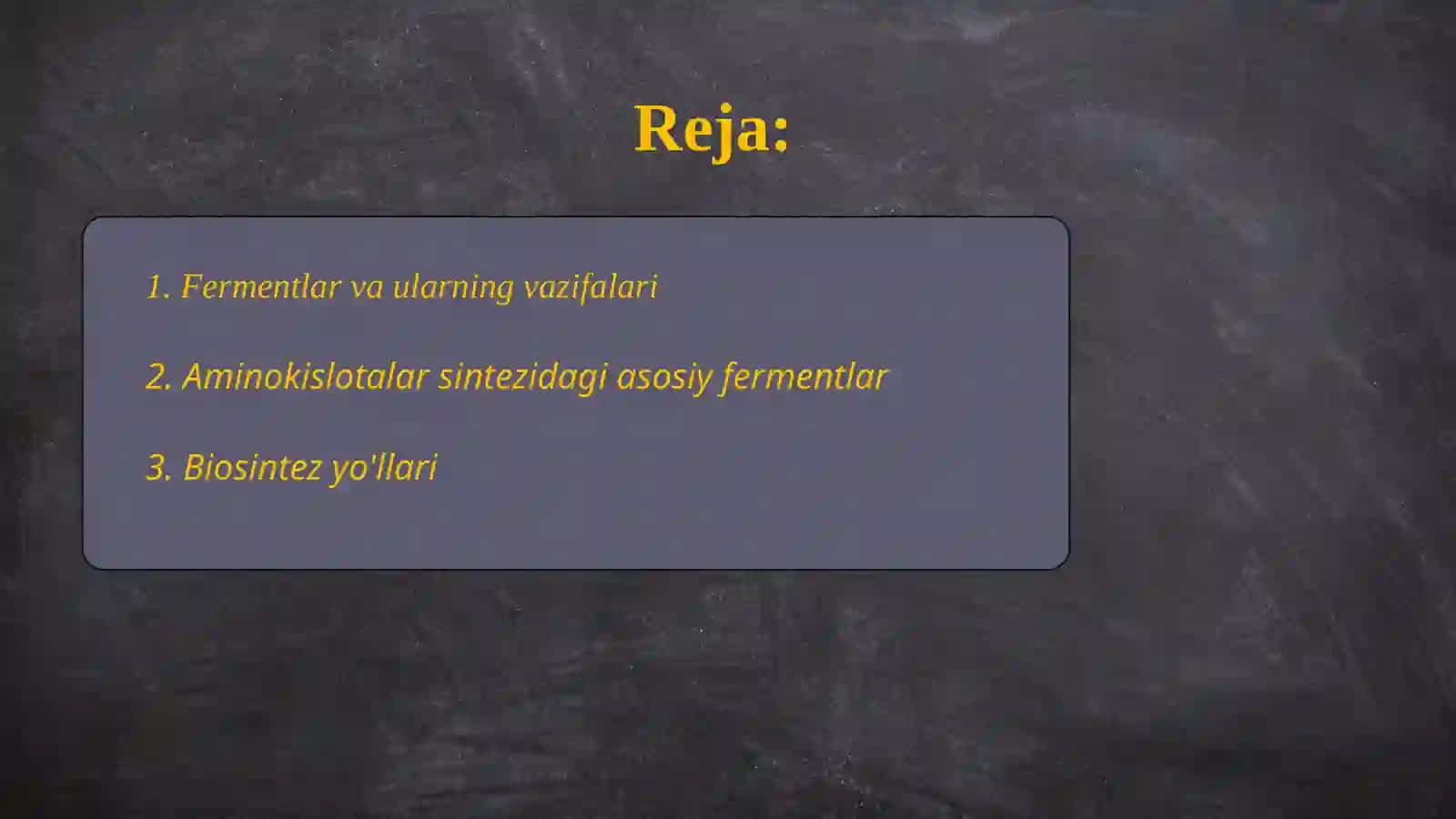 Reja:

1. Fermentlar va ularning vazifalari

2. Aminokislotalar sintezidagi asosiy fermentlar

3. Biosintez yo'llari